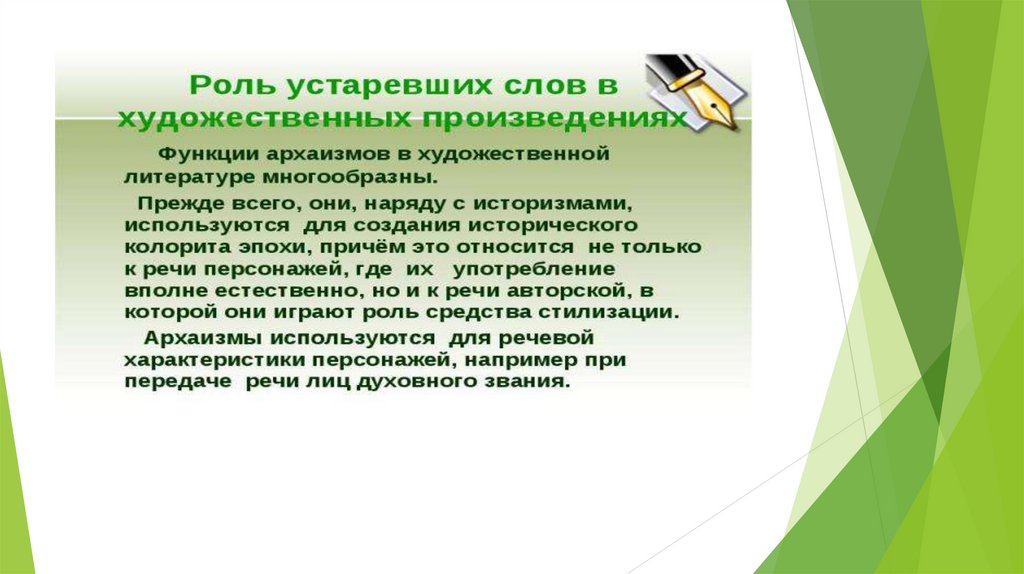 Роль устаревших слов в художественных произведениях

Функции архаизмов в художественной литературе многообразны.

Прежде всего, они, наряду с историзмами, используются для создания исторического колорита эпохи, причём это относится не только к речи персонажей, где их употребление вполне естественно, но и к речи авторской, в которой они играют роль средства стилизации.

Архаизмы используются для речевой характеристики персонажей, например при передаче речи лиц духовного звания.